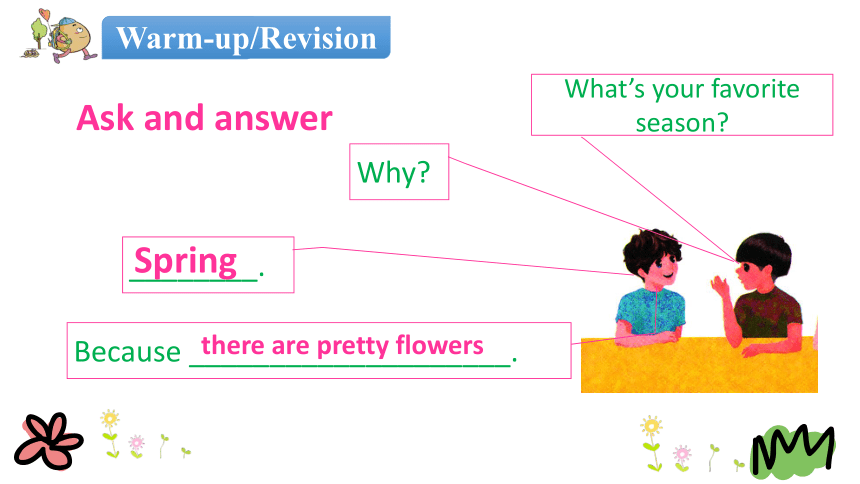 Warm-up/Revision

Ask and answer

What's your favorite season?

Why?

Spring.

Because there are pretty flowers.